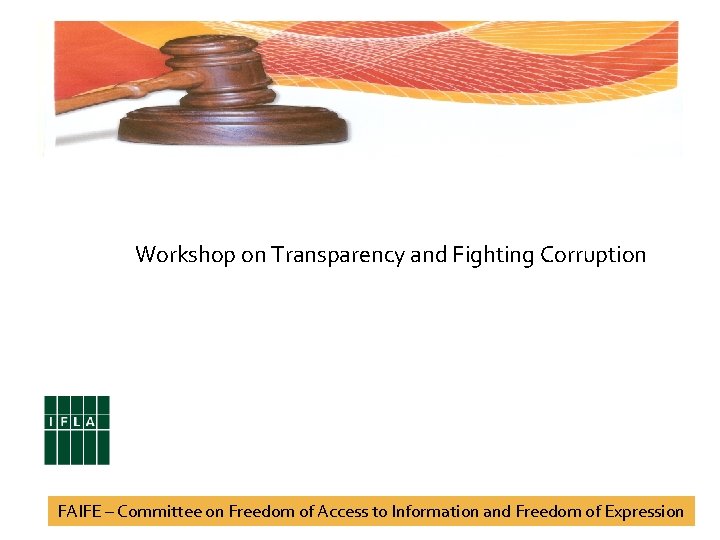 Workshop on Transparency and Fighting Corruption

IFLA

FAIFE – Committee on Freedom of Access to Information and Freedom of Expression